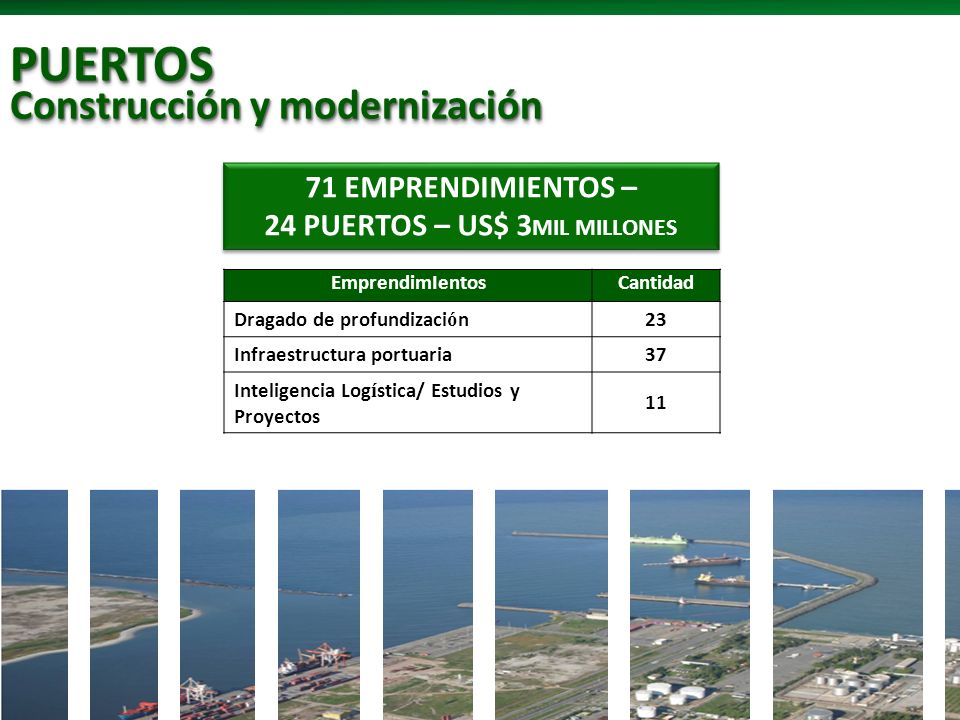 PUERTOS
Construcción y modernización

71 EMPRENDIMIENTOS –
24 PUERTOS – US$ 3MIL MILLONES

| EmprendimIentos | Cantidad |
|---|---|
| Dragado de profundización | 23 |
| Infraestructura portuaria | 37 |
| Inteligencia Logística/ Estudios y Proyectos | 11 |